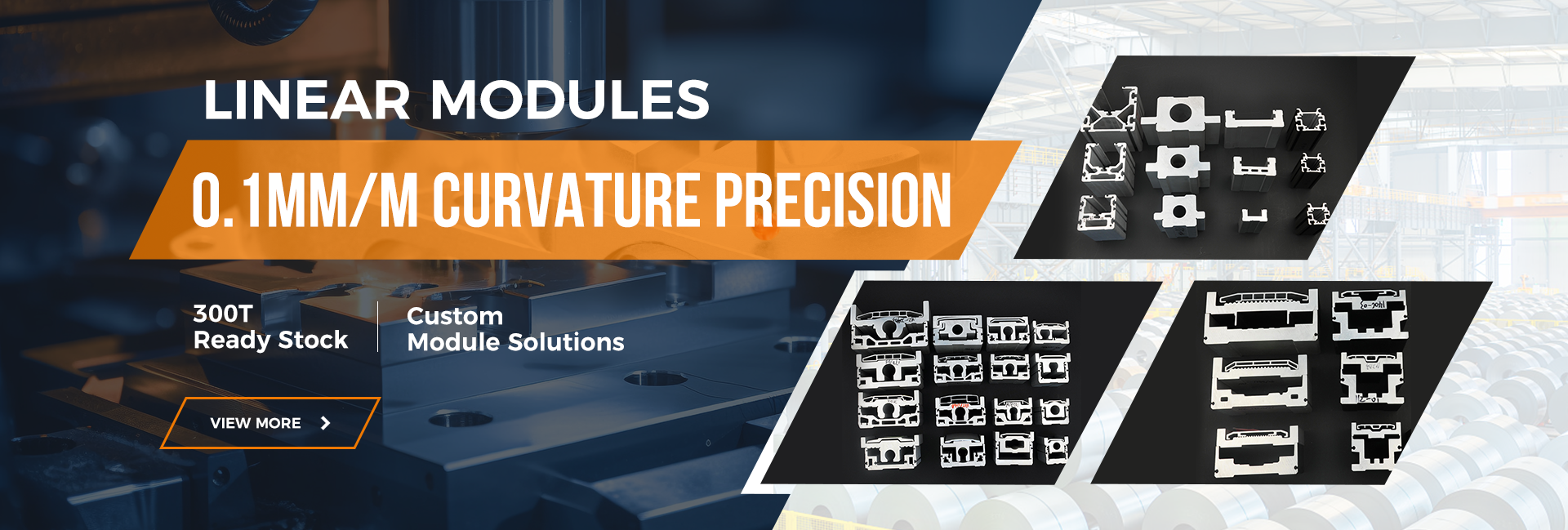 LINEAR MODULES

0.1MM/M CURVATURE PRECISION

300T
Ready Stock

Custom
Module Solutions

VIEW MORE